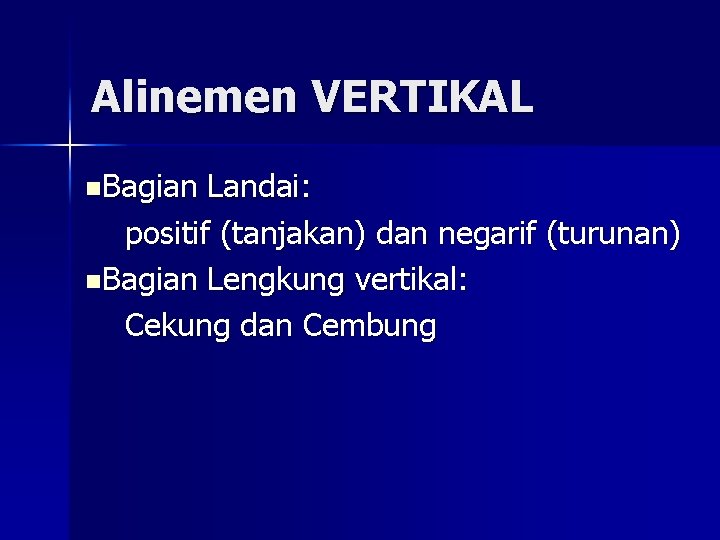 Alinemen VERTIKAL

Bagian Landai:
positif (tanjakan) dan negarif (turunan)

Bagian Lengkung vertikal:
Cekung dan Cembung